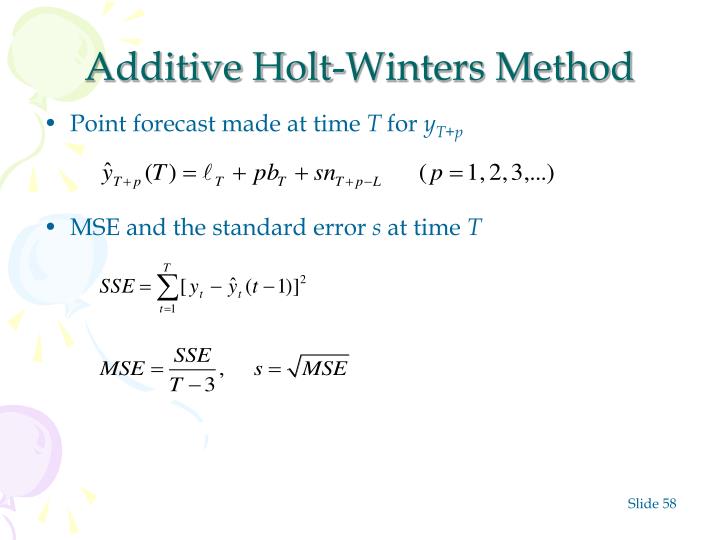 Additive Holt-Winters Method

• Point forecast made at time $T$ for $y_{T+p}$

$\hat{y}_{T+p}(T) = \ell_T + pb_T + sn_{T+p-L} \qquad (p = 1, 2, 3, ...)$

• MSE and the standard error $s$ at time $T$

$SSE = \sum_{t=1}^{T} [y_t - \hat{y}_t(t-1)]^2$

$MSE = \frac{SSE}{T-3}, \quad s = \sqrt{MSE}$

Slide 58